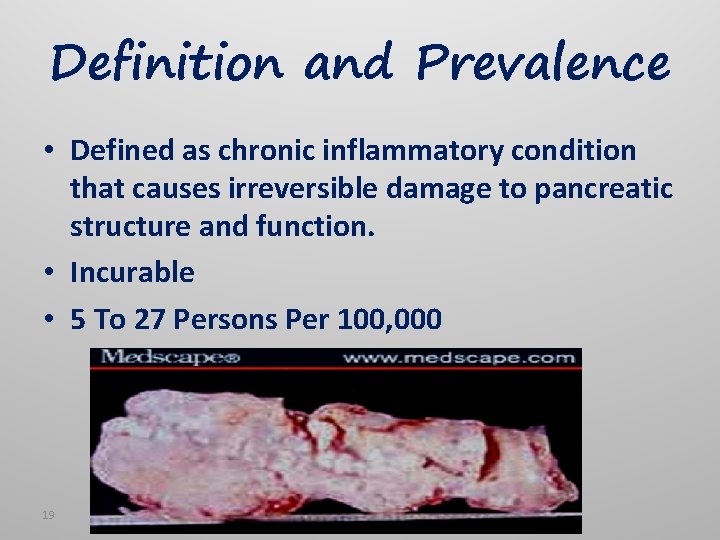 Definition and Prevalence

• Defined as chronic inflammatory condition that causes irreversible damage to pancreatic structure and function.

• Incurable

• 5 To 27 Persons Per 100,000

Medscape® www.medscape.com

19